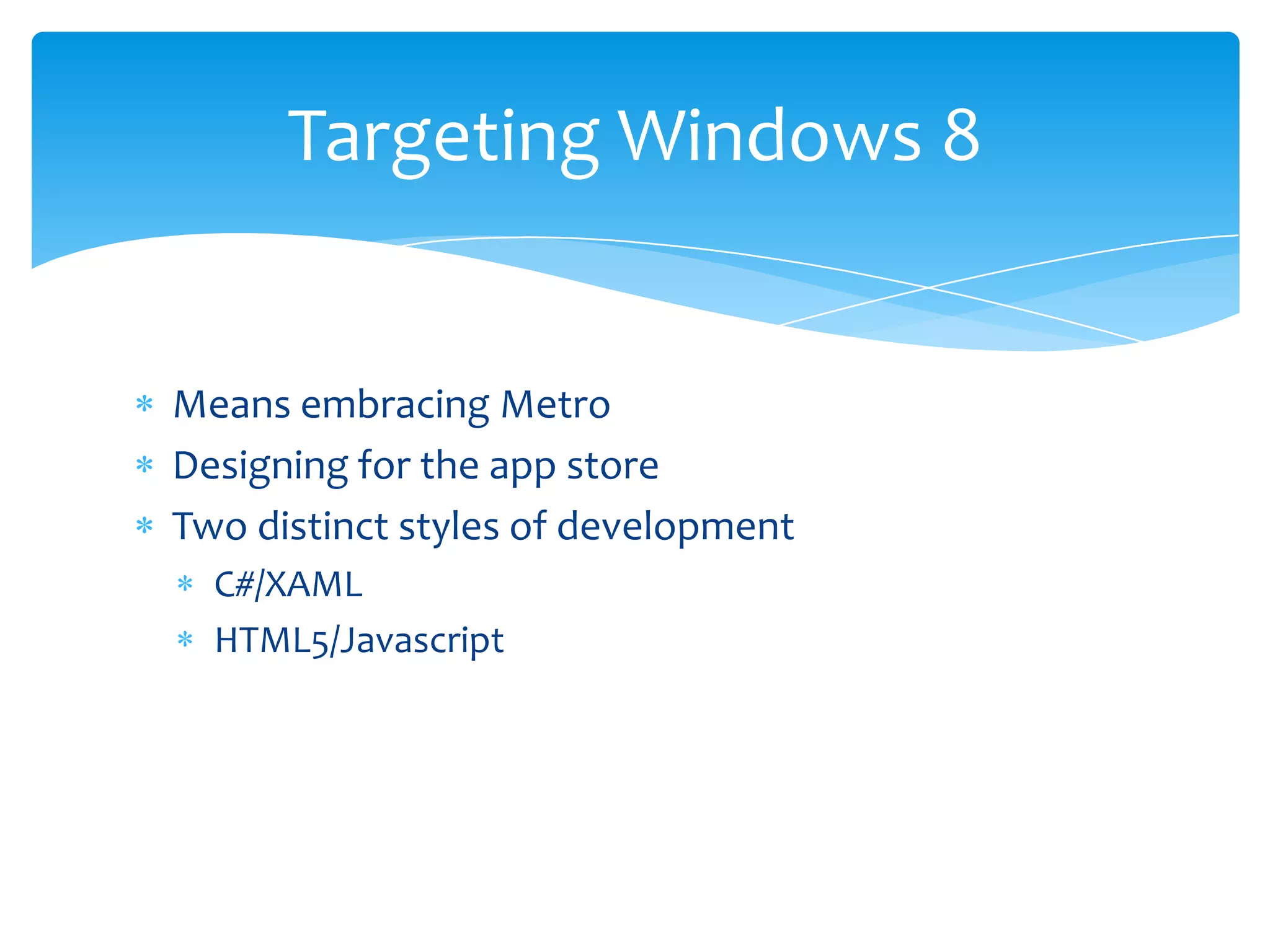 Targeting Windows 8

* Means embracing Metro
* Designing for the app store
* Two distinct styles of development
  * C#/XAML
  * HTML5/Javascript